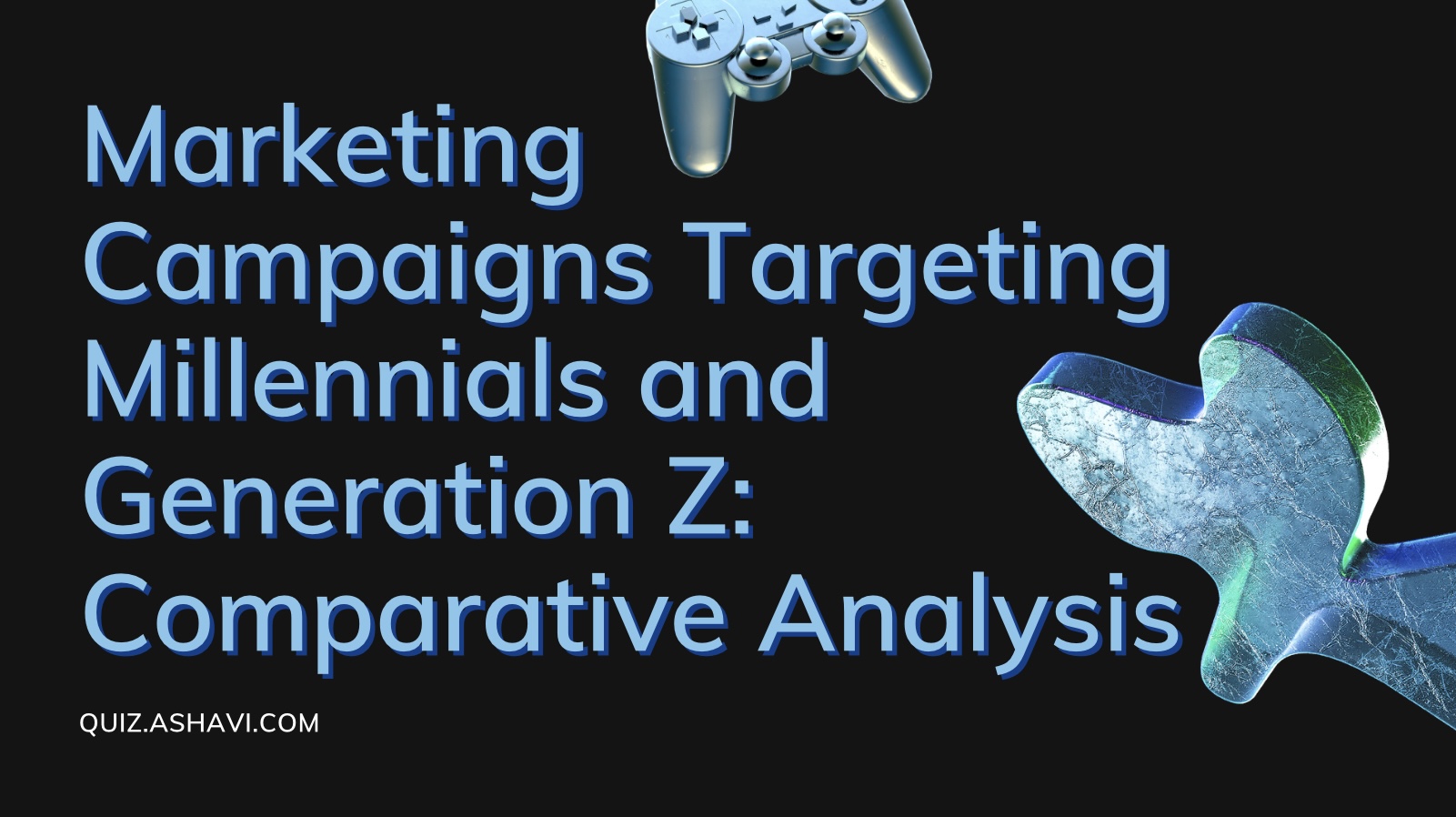 Marketing Campaigns Targeting Millennials and Generation Z: Comparative Analysis

QUIZ.ASHAVI.COM